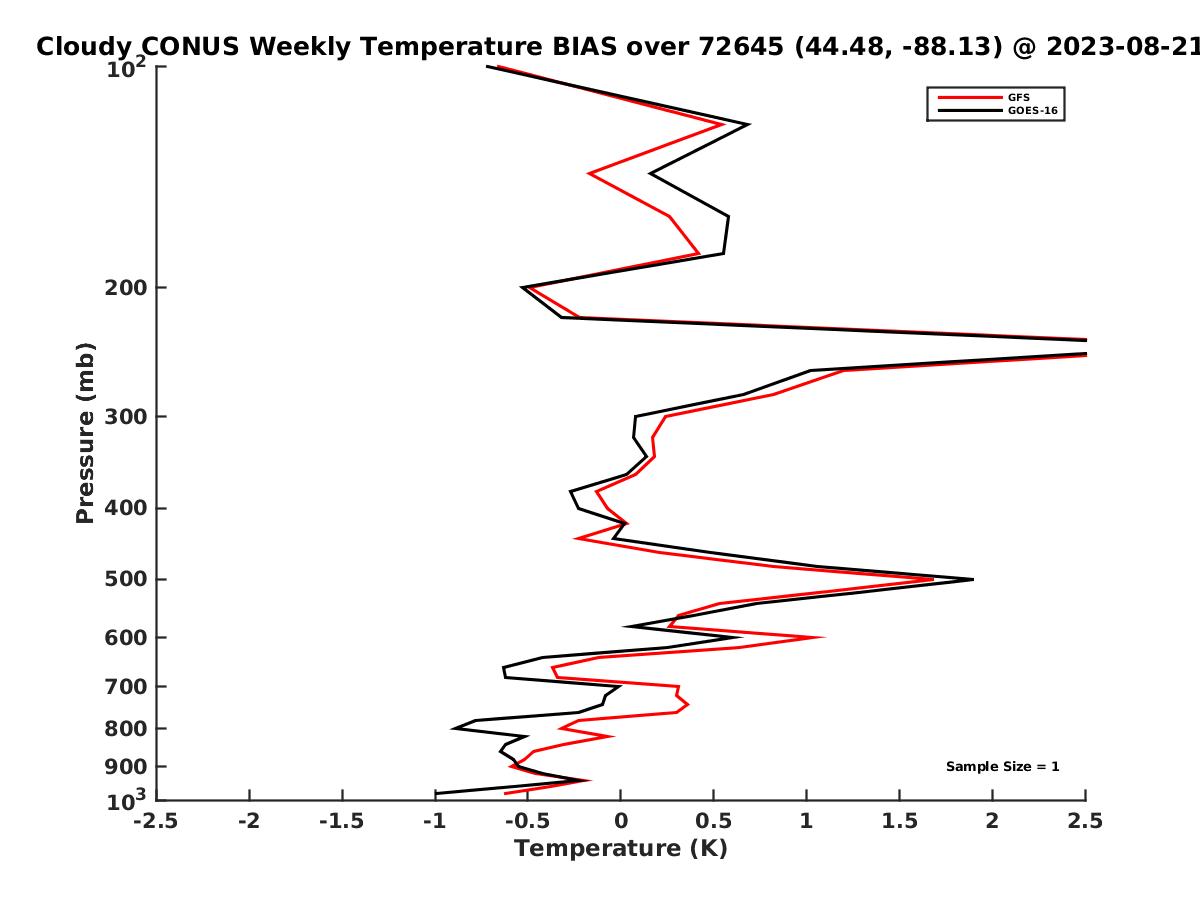 Cloudy CONUS Weekly Temperature BIAS over 72645 (44.48, -88.13) @ 2023-08-21

GFS
GOES-16

Pressure (mb)

$10^2$
200
300
400
500
600
700
800
900
$10^3$

Sample Size = 1

-2.5 -2 -1.5 -1 -0.5 0 0.5 1 1.5 2 2.5

Temperature (K)